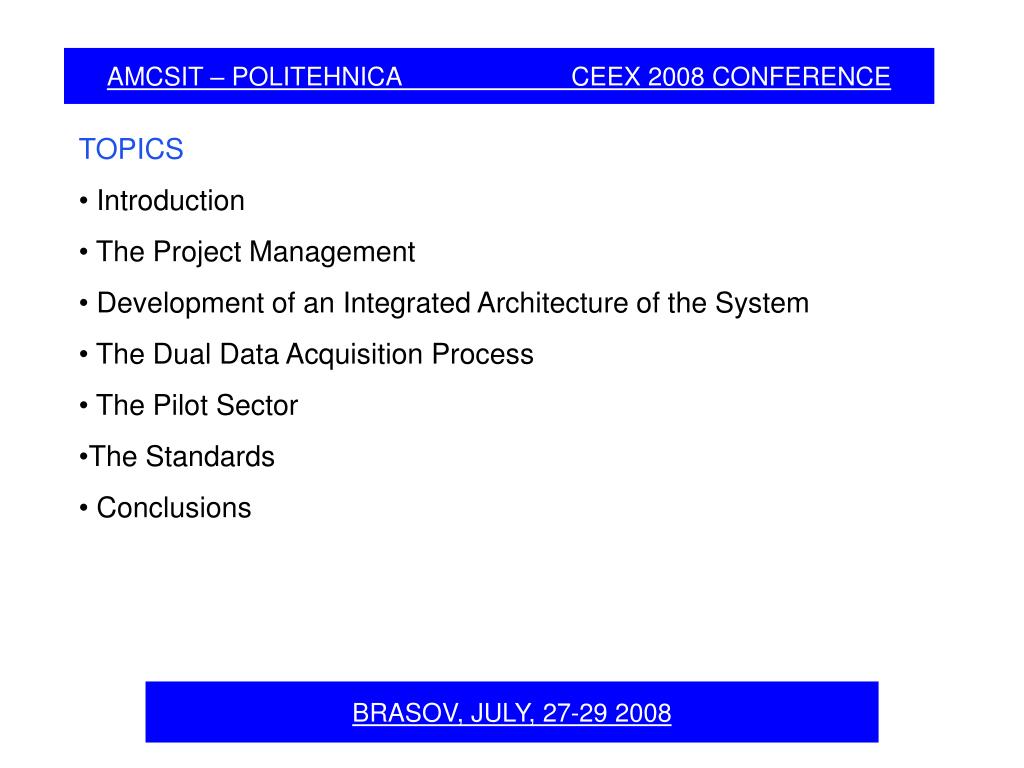 AMCSIT – POLITEHNICA CEEX 2008 CONFERENCE

TOPICS

• Introduction

• The Project Management

• Development of an Integrated Architecture of the System

• The Dual Data Acquisition Process

• The Pilot Sector

•The Standards

• Conclusions

BRASOV, JULY, 27-29 2008